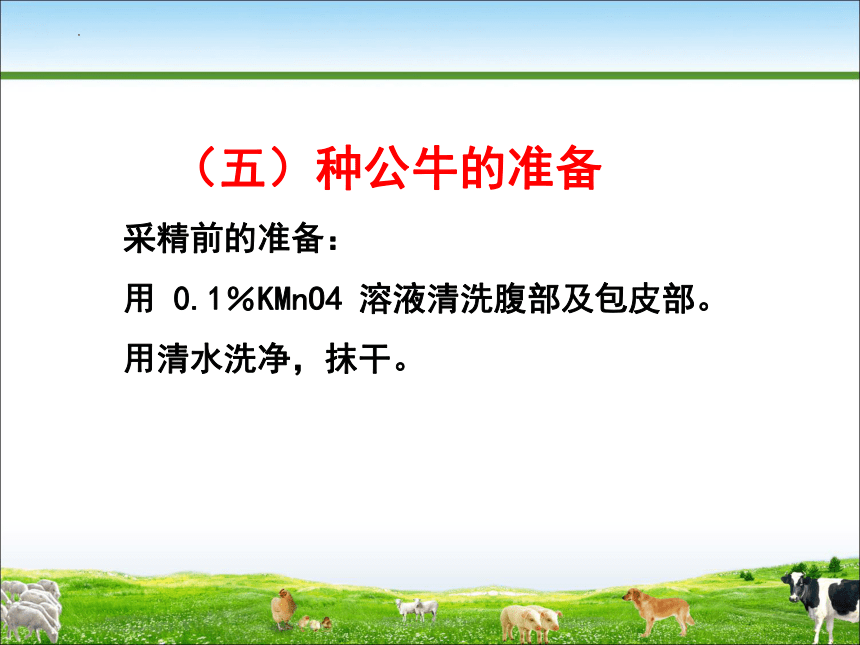 （五）种公牛的准备

采精前的准备：

用 0.1%KMnO4 溶液清洗腹部及包皮部。

用清水洗净，抹干。